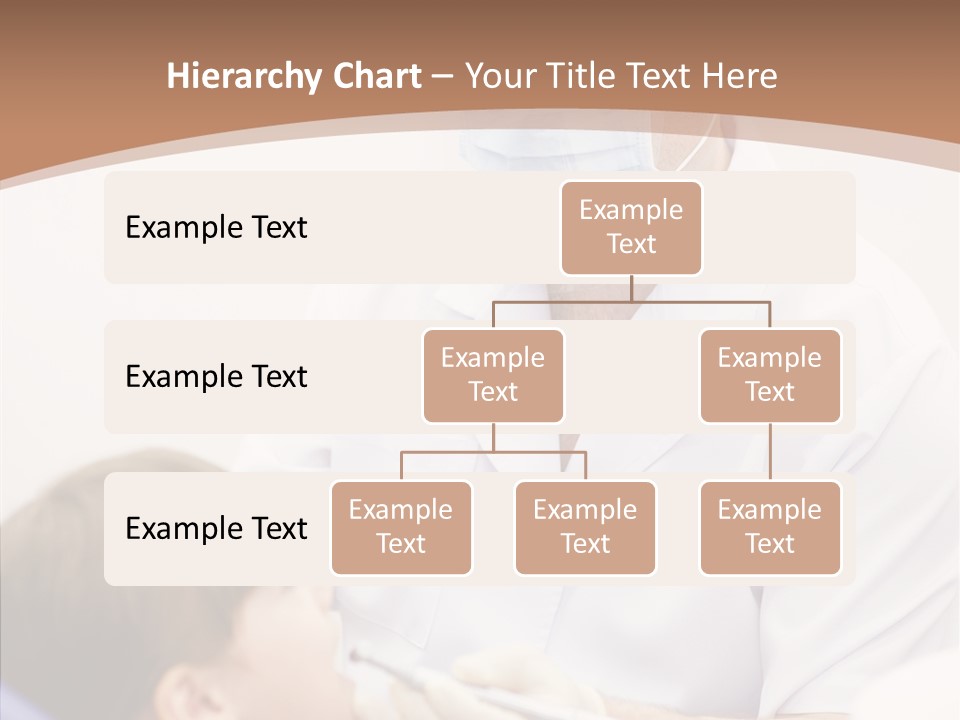 Hierarchy Chart – Your Title Text Here

Example Text

Example Text

Example Text

Example Text

Example Text

Example Text

Example Text

Example Text

Example Text